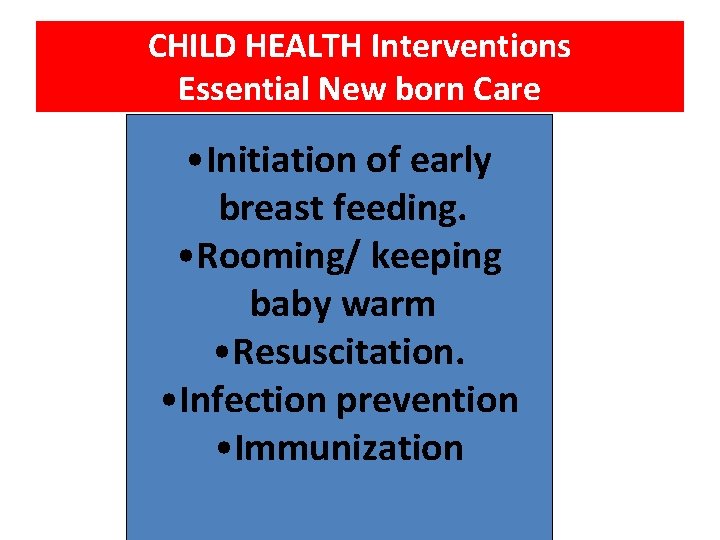 CHILD HEALTH Interventions
Essential New born Care

•Initiation of early breast feeding.
•Rooming/ keeping baby warm
•Resuscitation.
•Infection prevention
•Immunization